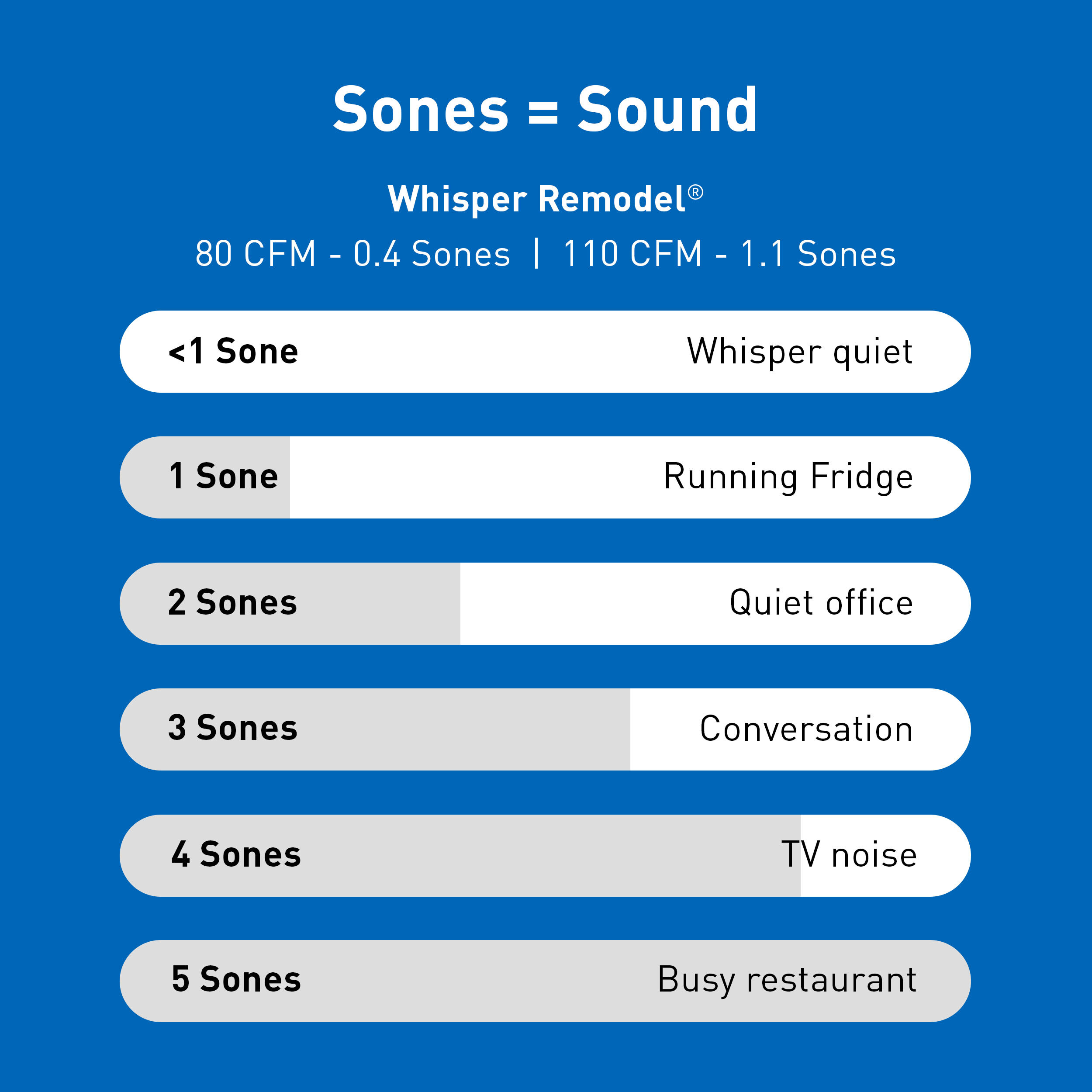 Sones = Sound

Whisper Remodel®

80 CFM - 0.4 Sones | 110 CFM - 1.1 Sones

<1 Sone Whisper quiet

1 Sone Running Fridge

2 Sones Quiet office

3 Sones Conversation

4 Sones TV noise

5 Sones Busy restaurant